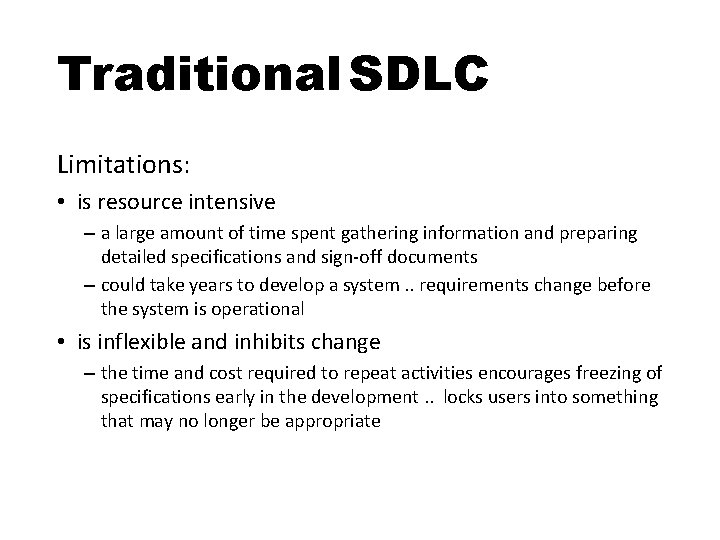 Traditional SDLC

Limitations:

• is resource intensive

– a large amount of time spent gathering information and preparing detailed specifications and sign-off documents

– could take years to develop a system .. requirements change before the system is operational

• is inflexible and inhibits change

– the time and cost required to repeat activities encourages freezing of specifications early in the development .. locks users into something that may no longer be appropriate